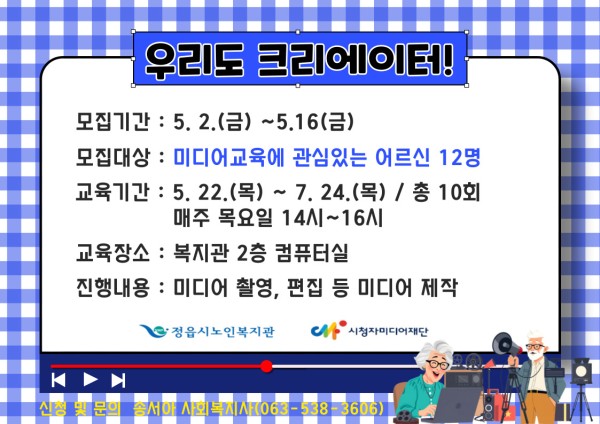 우리도 크리에이터!

모집기간 : 5. 2.(금) ~5.16(금)

모집대상 : 미디어교육에 관심있는 어르신 12명

교육기간 : 5. 22.(목) ~ 7. 24.(목) / 총 10회
매주 목요일 14시~16시

교육장소 : 복지관 2층 컴퓨터실

진행내용 : 미디어 촬영, 편집 등 미디어 제작

정읍시노인복지관

시청자미디어재단

신청 및 문의 송서아 사회복지사(063-538-3606)